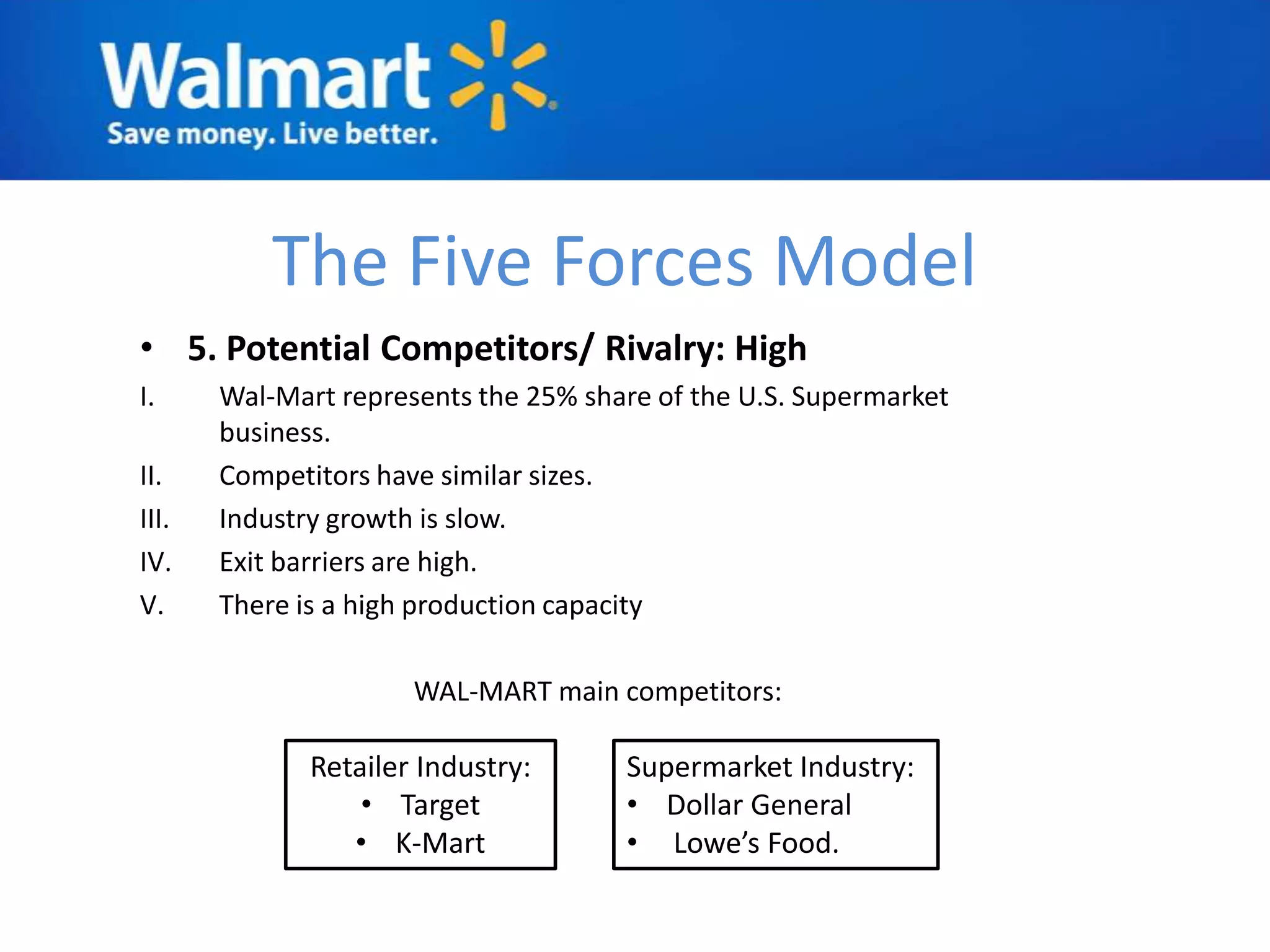 Walmart
Save money. Live better.

The Five Forces Model

• 5. Potential Competitors/ Rivalry: High

I. Wal-Mart represents the 25% share of the U.S. Supermarket business.

II. Competitors have similar sizes.

III. Industry growth is slow.

IV. Exit barriers are high.

V. There is a high production capacity

WAL-MART main competitors:

Retailer Industry:
• Target
• K-Mart

Supermarket Industry:
• Dollar General
• Lowe's Food.